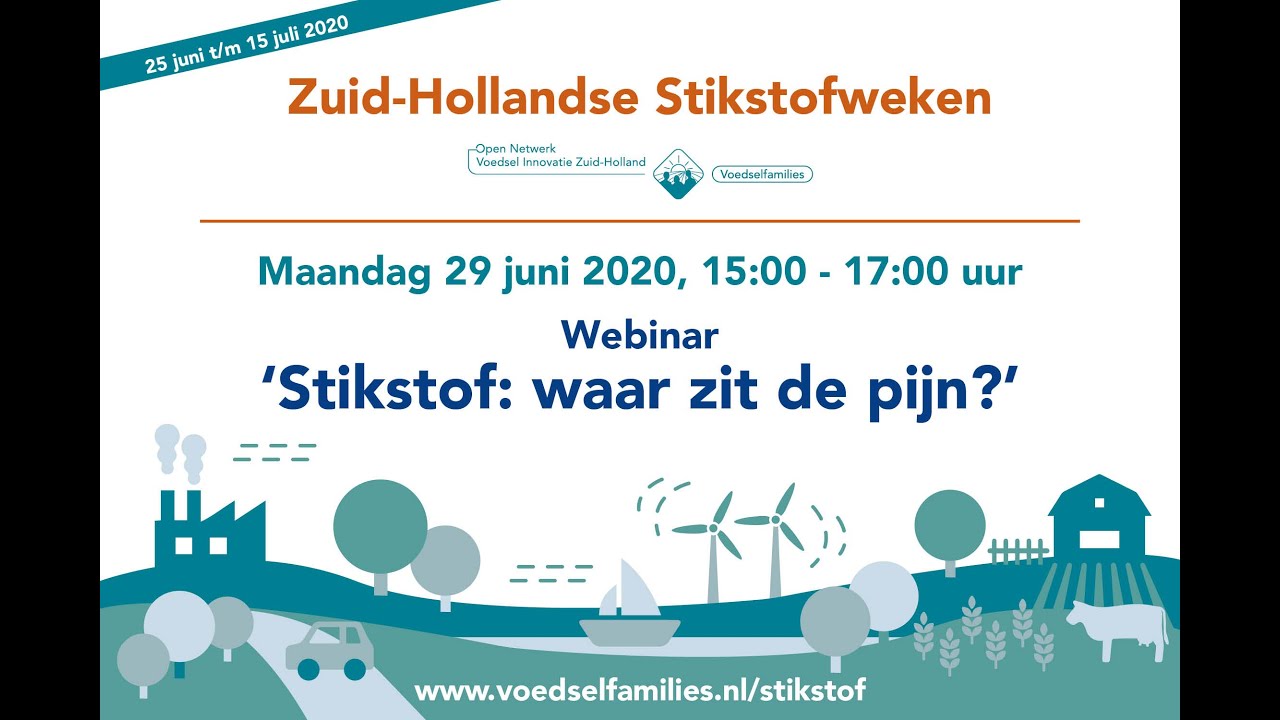 25 juni t/m 15 juli 2020

Zuid-Hollandse Stikstofweken

Open Netwerk
Voedsel Innovatie Zuid-Holland

Voedselfamilies

Maandag 29 juni 2020, 15:00 - 17:00 uur

Webinar
'Stikstof: waar zit de pijn?'

www.voedselfamilies.nl/stikstof